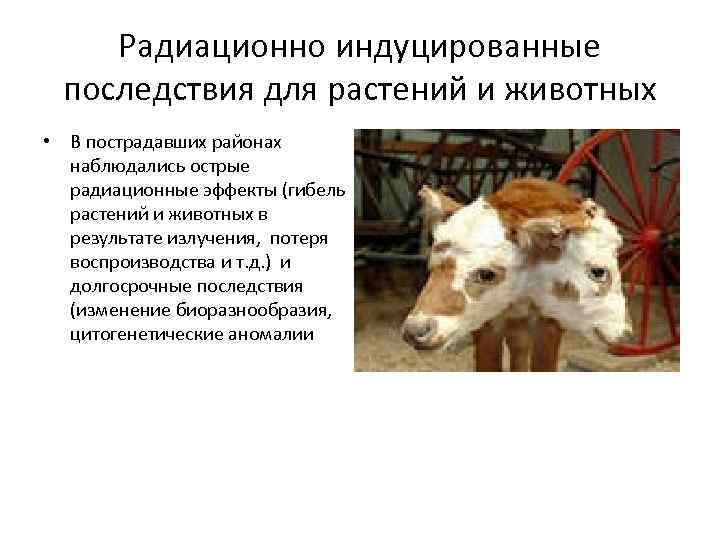 Радиационно индуцированные последствия для растений и животных

• В пострадавших районах наблюдались острые радиационные эффекты (гибель растений и животных в результате излучения, потеря воспроизводства и т.д.) и долгосрочные последствия (изменение биоразнообразия, цитогенетические аномалии